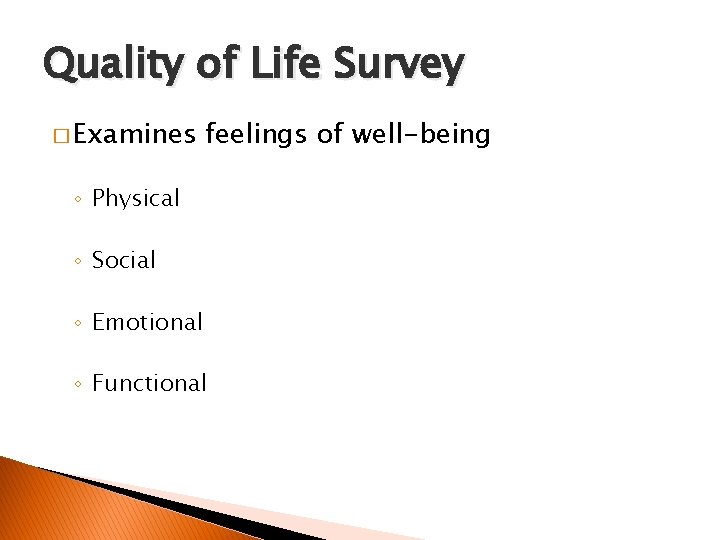 Quality of Life Survey

□ Examines feelings of well-being

◦ Physical

◦ Social

◦ Emotional

◦ Functional